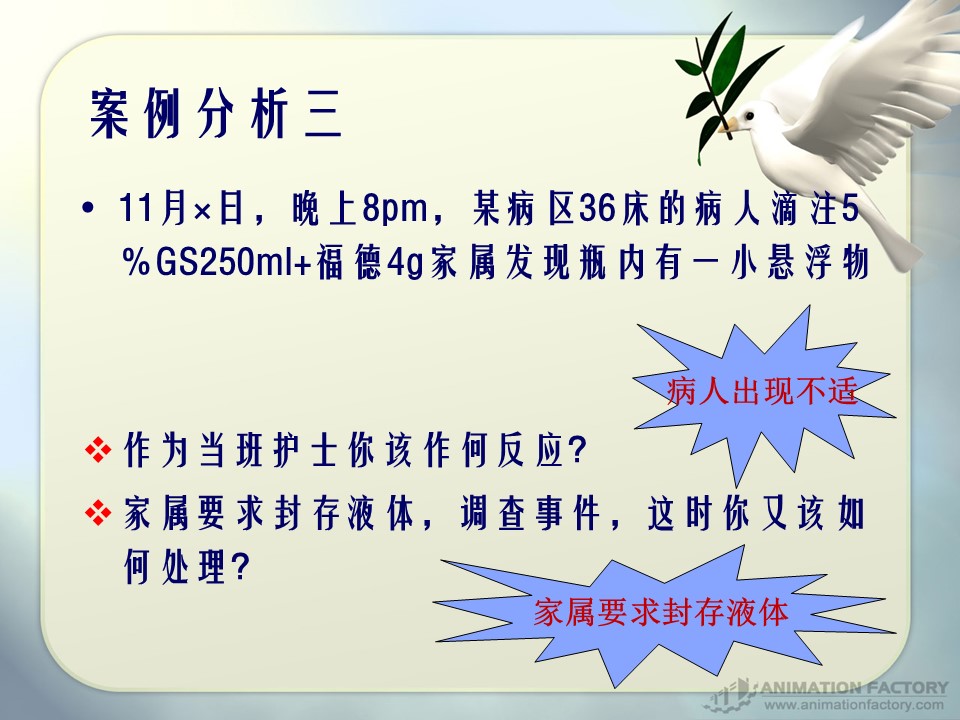 案例分析三

• 11月×日，晚上8pm，某病区36床的病人滴注5%GS250ml+福德4g家属发现瓶内有一小悬浮物

病人出现不适

❖ 作为当班护士你该作何反应?
❖ 家属要求封存液体，调查事件，这时你又该如何处理?

家属要求封存液体

ANIMATION FACTORY
www.animationfactory.com